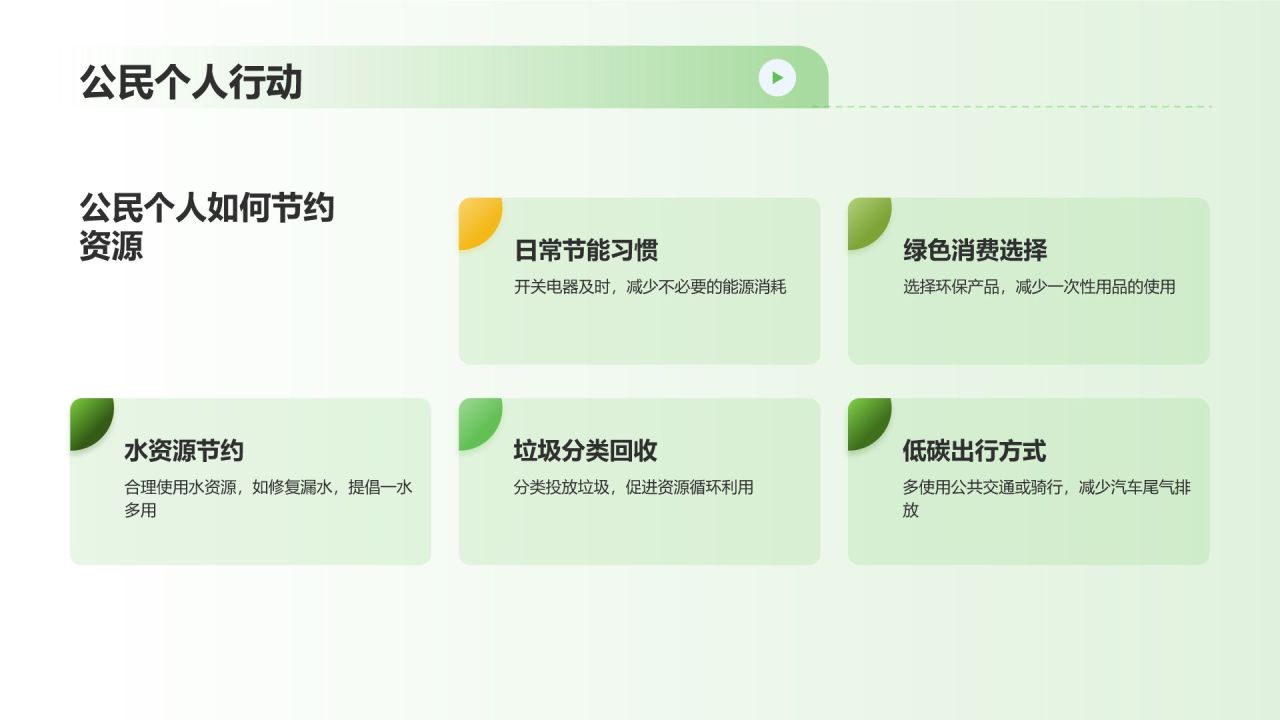 公民个人行动

公民个人如何节约资源

日常节能习惯
开关电器及时，减少不必要的能源消耗

绿色消费选择
选择环保产品，减少一次性用品的使用

水资源节约
合理使用水资源，如修复漏水，提倡一水多用

垃圾分类回收
分类投放垃圾，促进资源循环利用

低碳出行方式
多使用公共交通或骑行，减少汽车尾气排放